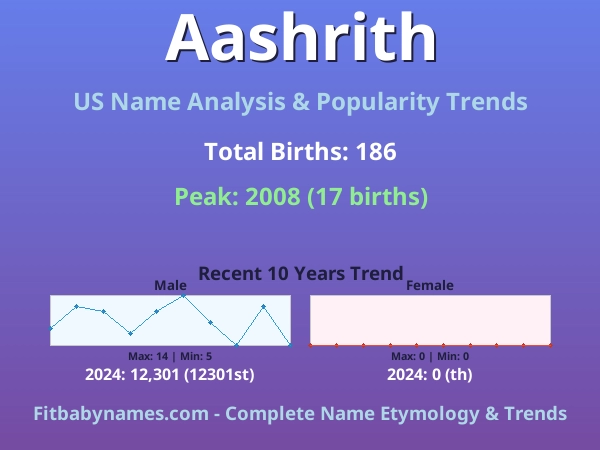 Aashrith

US Name Analysis & Popularity Trends

Total Births: 186

Peak: 2008 (17 births)

Recent 10 Years Trend

Male

Max: 14 | Min: 5

2024: 12,301 (12301st)

Female

Max: 0 | Min: 0

2024: 0 (th)

Fitbabynames.com - Complete Name Etymology & Trends